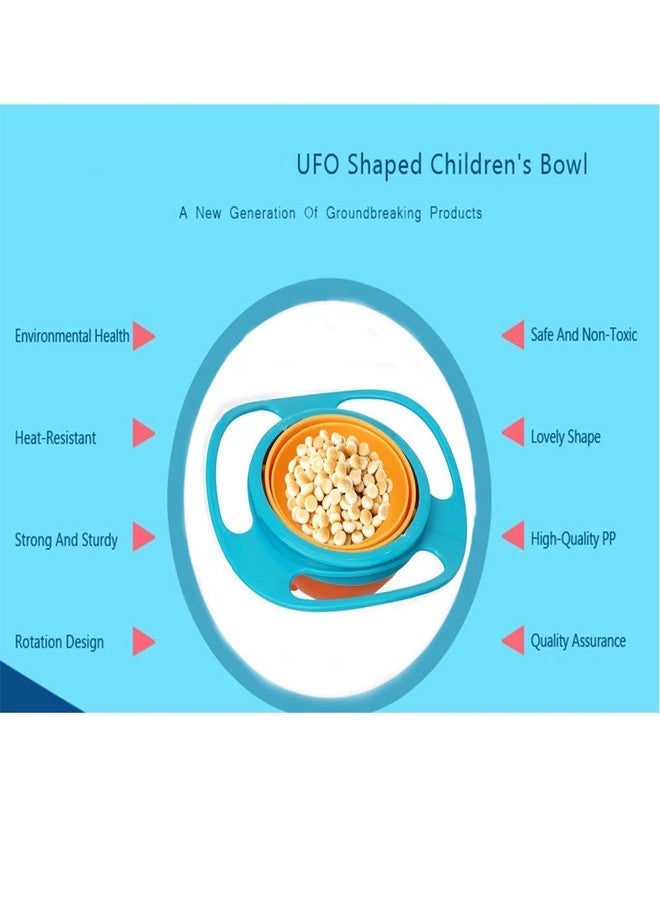 UFO Shaped Children's Bowl

A New Generation Of Groundbreaking Products

Environmental Health

Heat-Resistant

Strong And Sturdy

Rotation Design

Safe And Non-Toxic

Lovely Shape

High-Quality PP

Quality Assurance